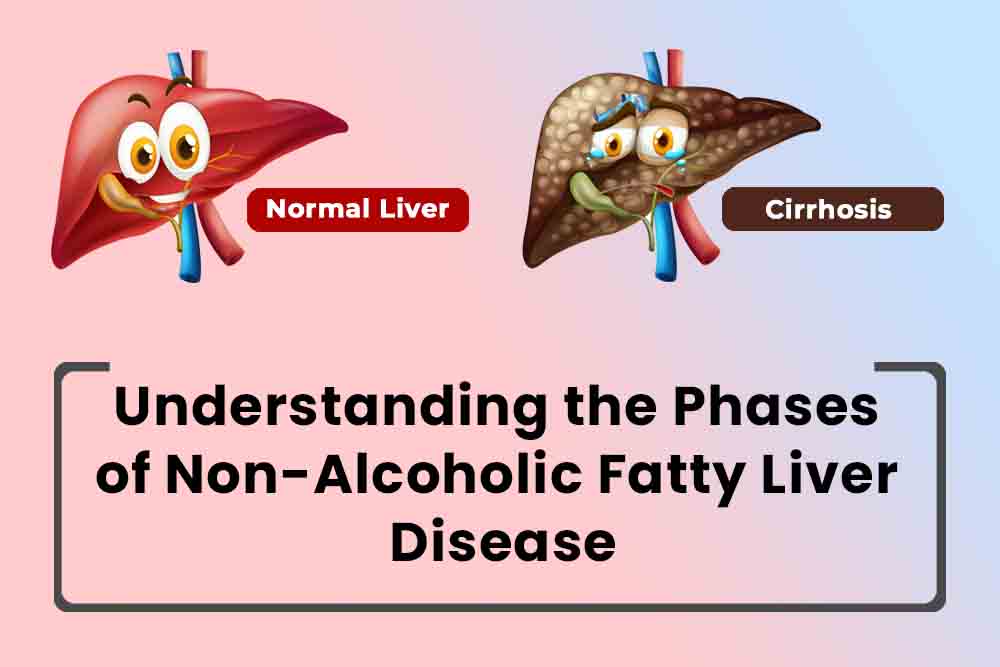 Normal Liver

Cirrhosis

Understanding the Phases of Non-Alcoholic Fatty Liver Disease